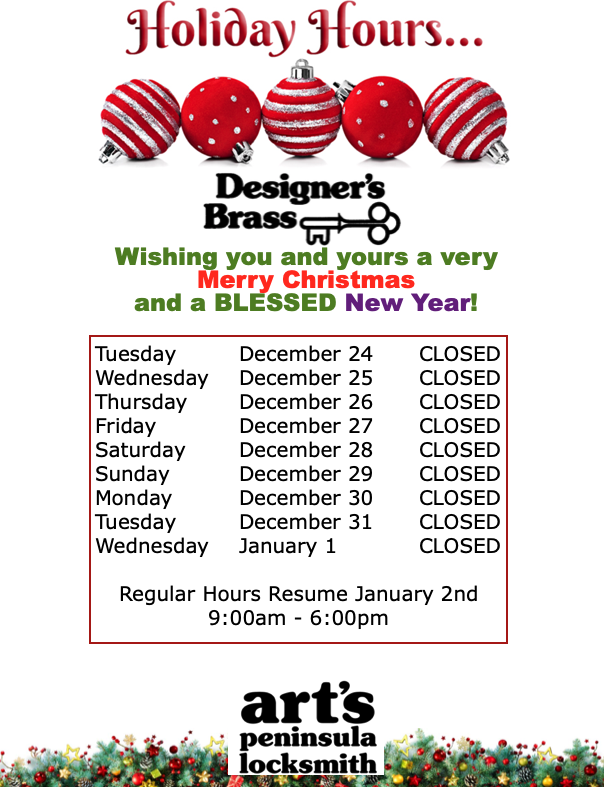 Holiday Hours...

Designer's Brass

Wishing you and yours a very Merry Christmas and a BLESSED New Year!

| Tuesday | December 24 | CLOSED |
|---|---|---|
| Wednesday | December 25 | CLOSED |
| Thursday | December 26 | CLOSED |
| Friday | December 27 | CLOSED |
| Saturday | December 28 | CLOSED |
| Sunday | December 29 | CLOSED |
| Monday | December 30 | CLOSED |
| Tuesday | December 31 | CLOSED |
| Wednesday | January 1 | CLOSED |

Regular Hours Resume January 2nd
9:00am - 6:00pm

art's peninsula locksmith